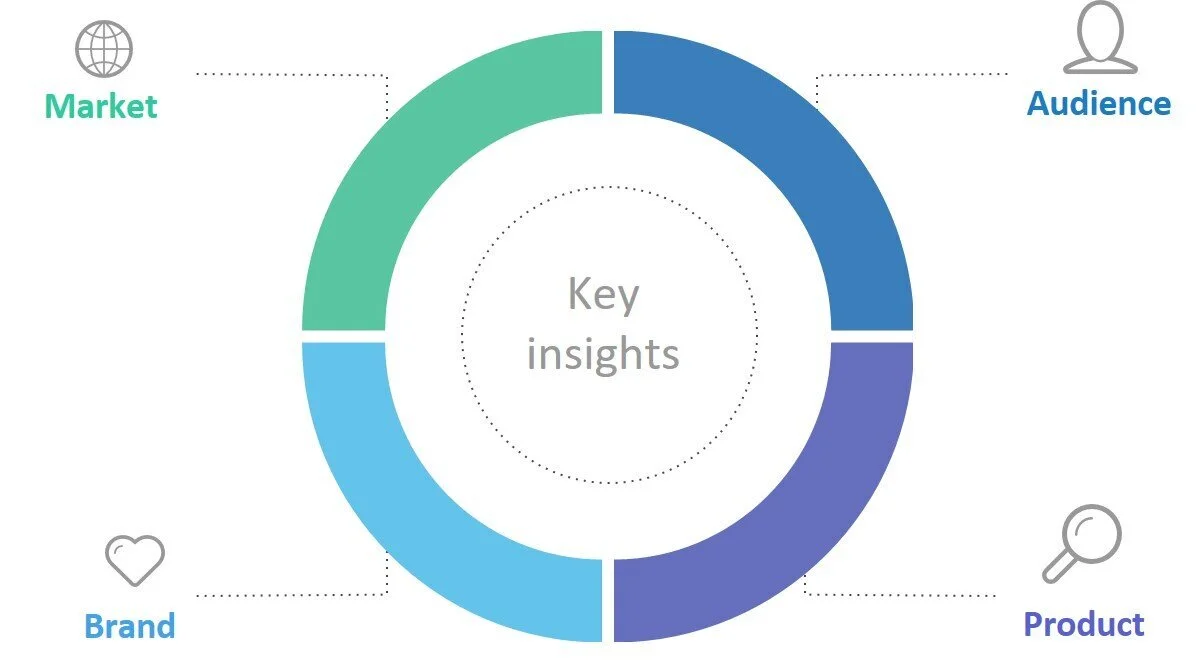 Market

Audience

Key insights

Brand

Product